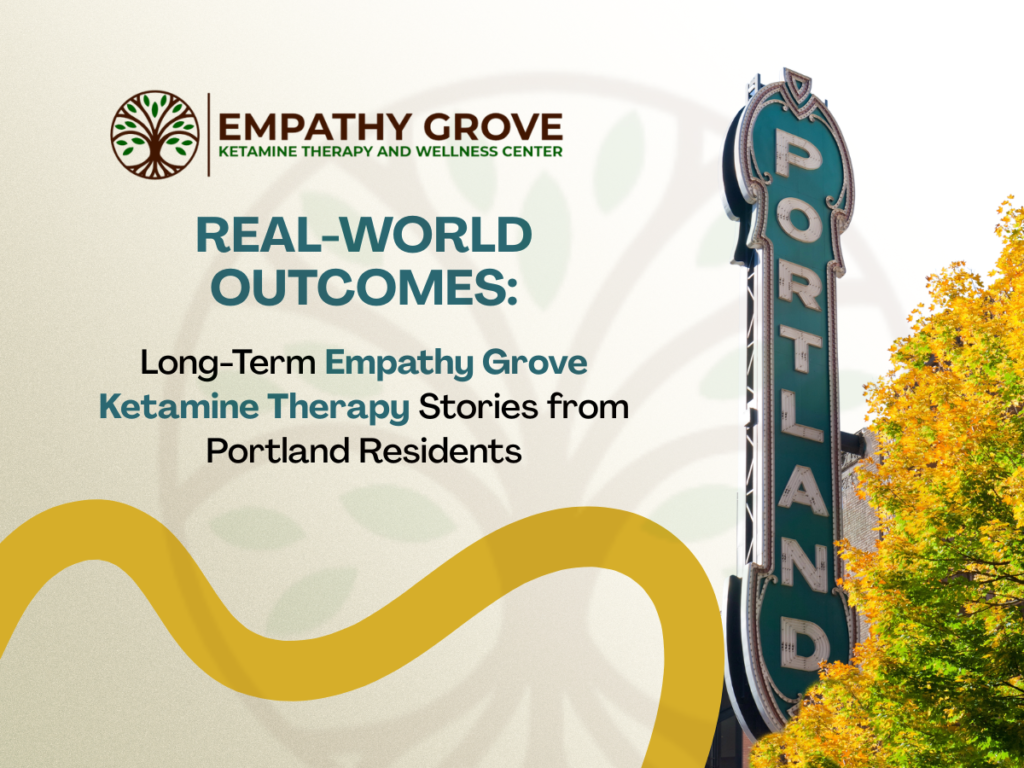 EMPATHY GROVE
KETAMINE THERAPY AND WELLNESS CENTER

REAL-WORLD OUTCOMES:

Long-Term Empathy Grove Ketamine Therapy Stories from Portland Residents

PORTLAND